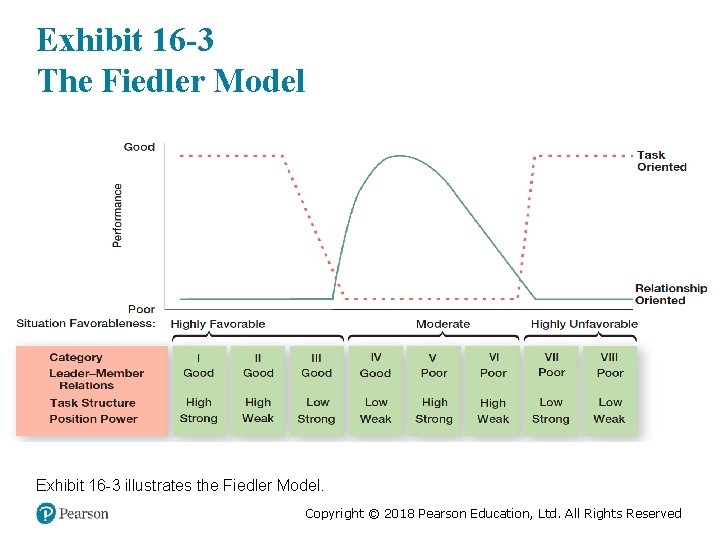 Exhibit 16-3
The Fiedler Model

Good

Performance

Poor

Task Oriented

Relationship Oriented

Situation Favorableness: Highly Favorable Moderate Highly Unfavorable

| Category | I | II | III | IV | V | VI | VII | VIII |
|---|---|---|---|---|---|---|---|---|
| Leader–Member Relations | Good | Good | Good | Good | Poor | Poor | Poor | Poor |
| Task Structure | High | High | Low | Low | High | High | Low | Low |
| Position Power | Strong | Weak | Strong | Weak | Strong | Weak | Strong | Weak |

Exhibit 16-3 illustrates the Fiedler Model.

Pearson

Copyright © 2018 Pearson Education, Ltd. All Rights Reserved